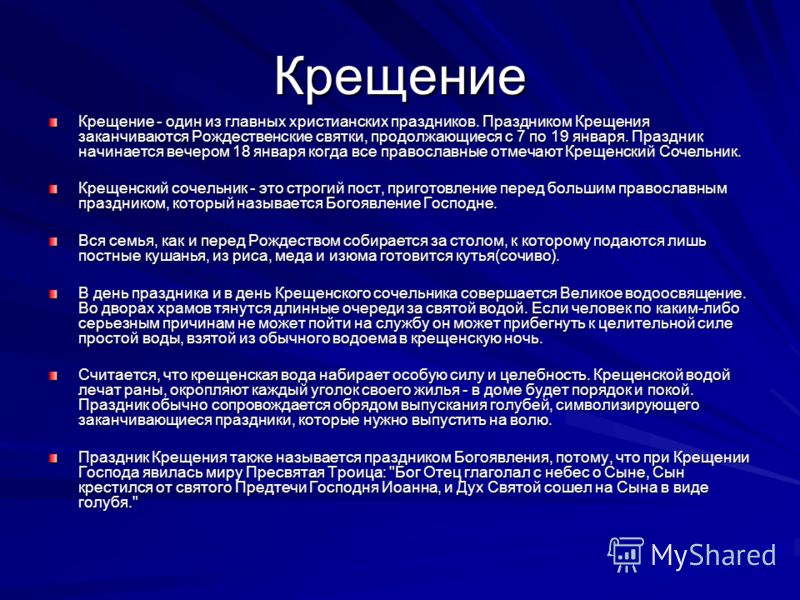 Крещение

Крещение - один из главных христианских праздников. Праздником Крещения заканчиваются Рождественские святки, продолжающиеся с 7 по 19 января. Праздник начинается вечером 18 января когда все православные отмечают Крещенский Сочельник.

Крещенский сочельник - это строгий пост, приготовление перед большим православным праздником, который называется Богоявление Господне.

Вся семья, как и перед Рождеством собирается за столом, к которому подаются лишь постные кушанья, из риса, меда и изюма готовится кутья(сочиво).

В день праздника и в день Крещенского сочельника совершается Великое водоосвящение. Во дворах храмов тянутся длинные очереди за святой водой. Если человек по каким-либо серьезным причинам не может пойти на службу он может прибегнуть к целительной силе простой воды, взятой из обычного водоема в крещенскую ночь.

Считается, что крещенская вода набирает особую силу и целебность. Крещенской водой лечат раны, окропляют каждый уголок своего жилья - в доме будет порядок и покой. Праздник обычно сопровождается обрядом выпускания голубей, символизирующего заканчивающиеся праздники, которые нужно выпустить на волю.

Праздник Крещения также называется праздником Богоявления, потому, что при Крещении Господа явилась миру Пресвятая Троица: "Бог Отец глаголал с небес о Сыне, Сын крестился от святого Предтечи Господня Иоанна, и Дух Святой сошел на Сына в виде голубя."

MyShared